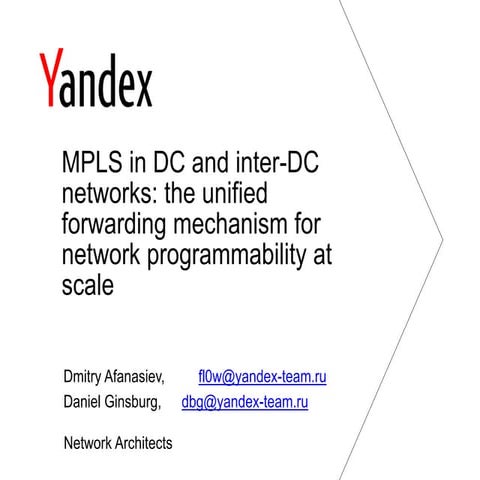 Yandex

MPLS in DC and inter-DC networks: the unified forwarding mechanism for network programmability at scale

Dmitry Afanasiev, fl0w@yandex-team.ru
Daniel Ginsburg, dbg@yandex-team.ru

Network Architects